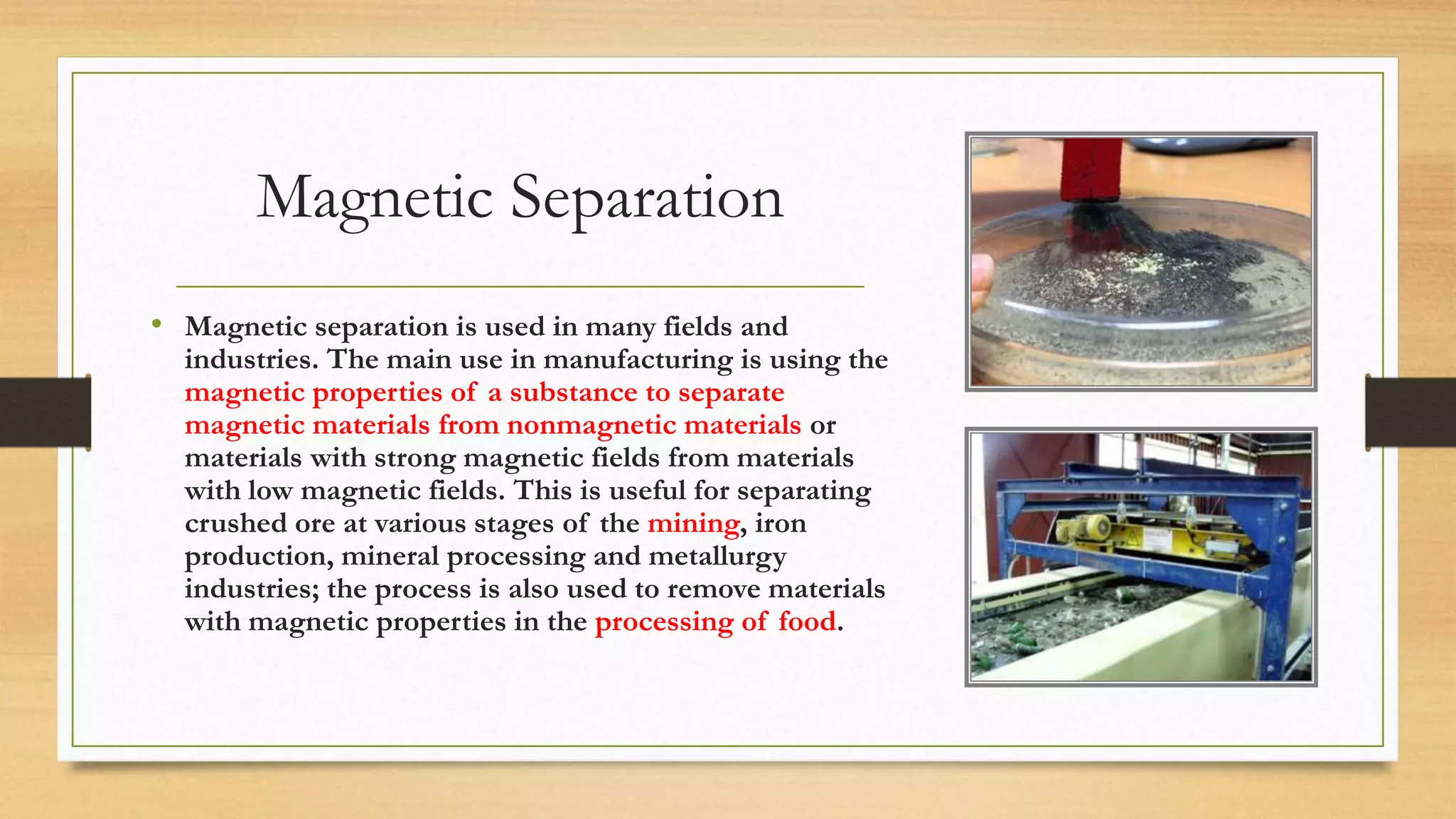 Magnetic Separation

• Magnetic separation is used in many fields and industries. The main use in manufacturing is using the magnetic properties of a substance to separate magnetic materials from nonmagnetic materials or materials with strong magnetic fields from materials with low magnetic fields. This is useful for separating crushed ore at various stages of the mining, iron production, mineral processing and metallurgy industries; the process is also used to remove materials with magnetic properties in the processing of food.